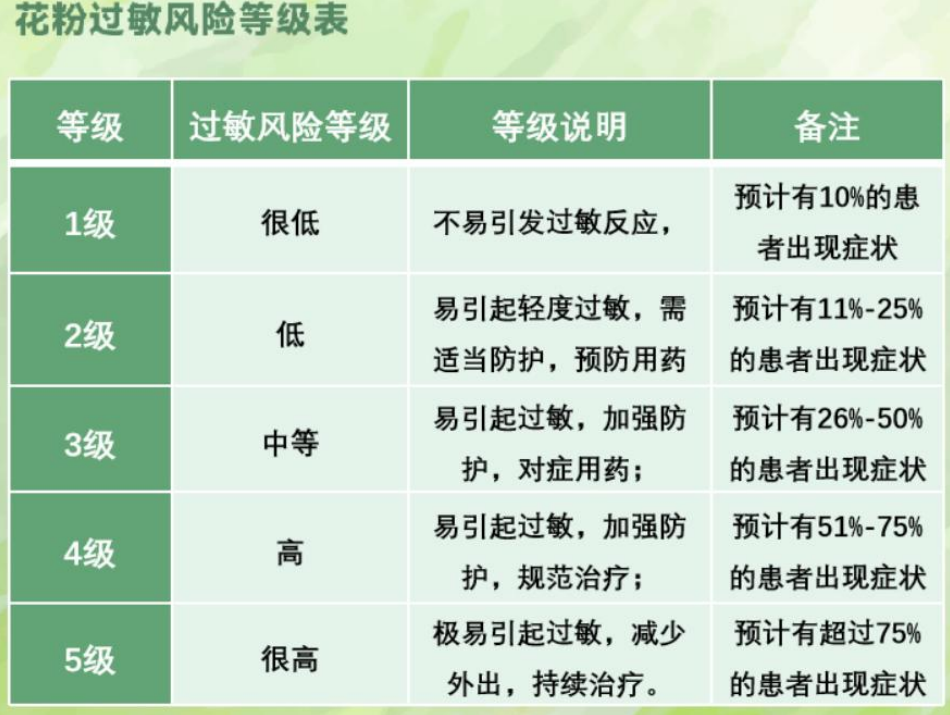 花粉过敏风险等级表

| 等级 | 过敏风险等级 | 等级说明 | 备注 |
|---|---|---|---|
| 1级 | 很低 | 不易引发过敏反应， | 预计有10%的患者出现症状 |
| 2级 | 低 | 易引起轻度过敏，需适当防护，预防用药 | 预计有11%-25%的患者出现症状 |
| 3级 | 中等 | 易引起过敏，加强防护，对症用药； | 预计有26%-50%的患者出现症状 |
| 4级 | 高 | 易引起过敏，加强防护，规范治疗； | 预计有51%-75%的患者出现症状 |
| 5级 | 很高 | 极易引起过敏，减少外出，持续治疗。 | 预计有超过75%的患者出现症状 |